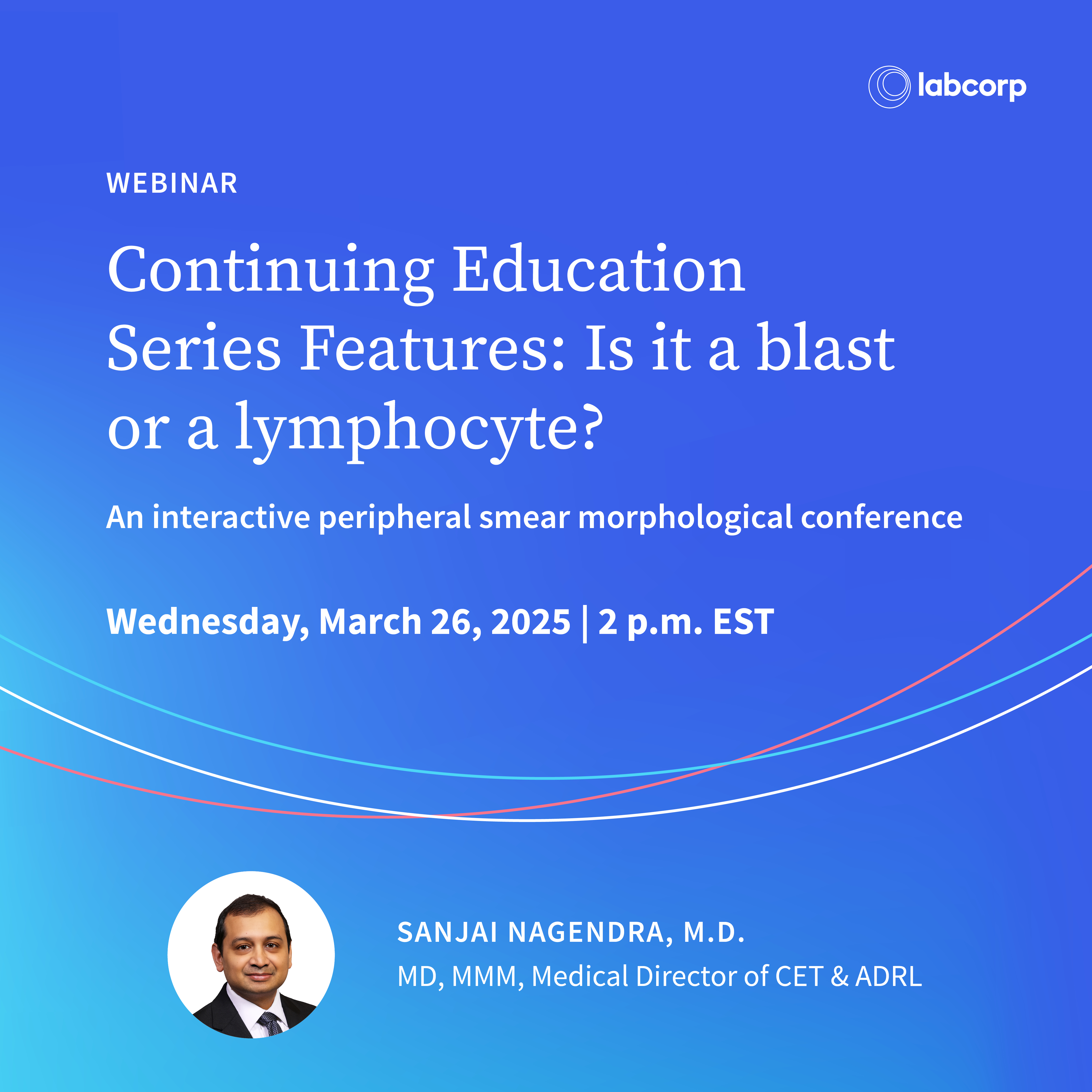 labcorp

WEBINAR

Continuing Education Series Features: Is it a blast or a lymphocyte?

An interactive peripheral smear morphological conference

Wednesday, March 26, 2025 | 2 p.m. EST

SANJAI NAGENDRA, M.D.

MD, MMM, Medical Director of CET & ADRL